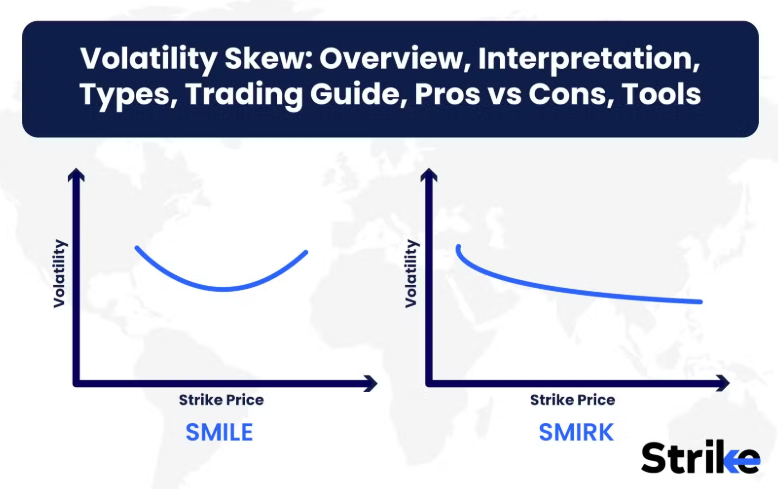 Volatility Skew: Overview, Interpretation, Types, Trading Guide, Pros vs Cons, Tools

Volatility

Strike Price

SMILE

Volatility

Strike Price

SMIRK

Strike